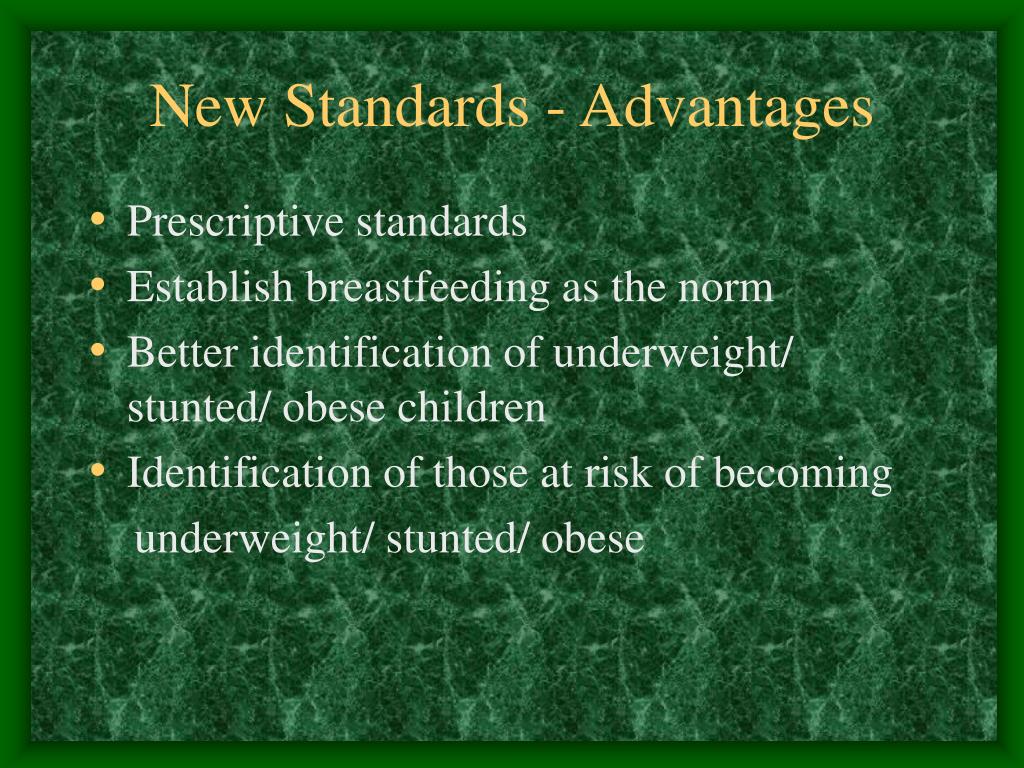 New Standards - Advantages

• Prescriptive standards
• Establish breastfeeding as the norm
• Better identification of underweight/ stunted/ obese children
• Identification of those at risk of becoming underweight/ stunted/ obese